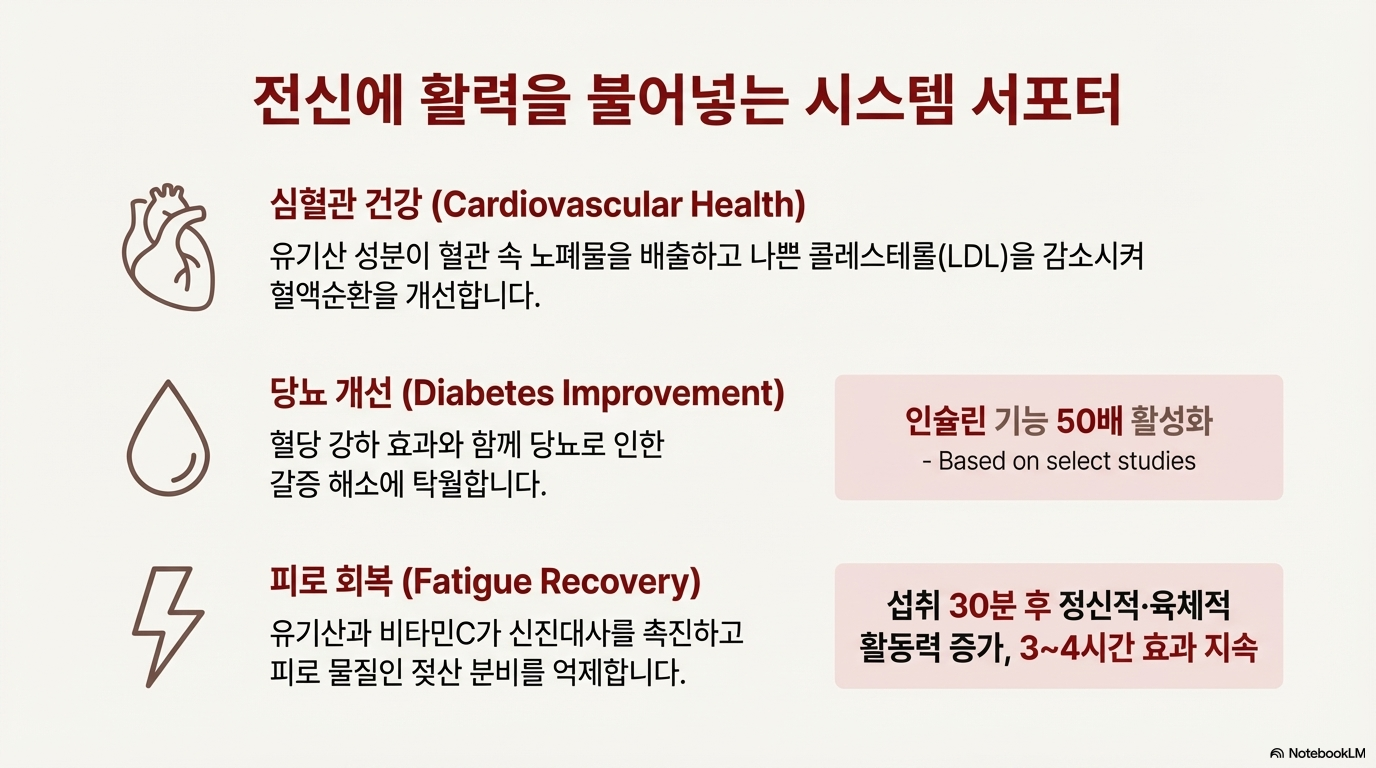 전신에 활력을 불어넣는 시스템 서포터

심혈관 건강 (Cardiovascular Health)

유기산 성분이 혈관 속 노폐물을 배출하고 나쁜 콜레스테롤(LDL)을 감소시켜 혈액순환을 개선합니다.

당뇨 개선 (Diabetes Improvement)

혈당 강하 효과와 함께 당뇨로 인한 갈증 해소에 탁월합니다.

인슐린 기능 50배 활성화
- Based on select studies

피로 회복 (Fatigue Recovery)

유기산과 비타민C가 신진대사를 촉진하고 피로 물질인 젖산 분비를 억제합니다.

섭취 30분 후 정신적·육체적 활동력 증가, 3~4시간 효과 지속

NotebookLM